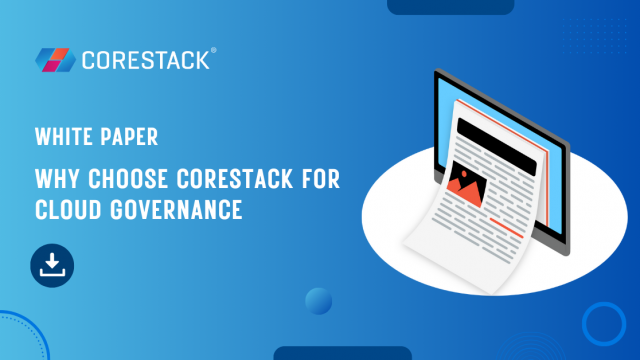 CORESTACK®

WHITE PAPER

WHY CHOOSE CORESTACK FOR CLOUD GOVERNANCE